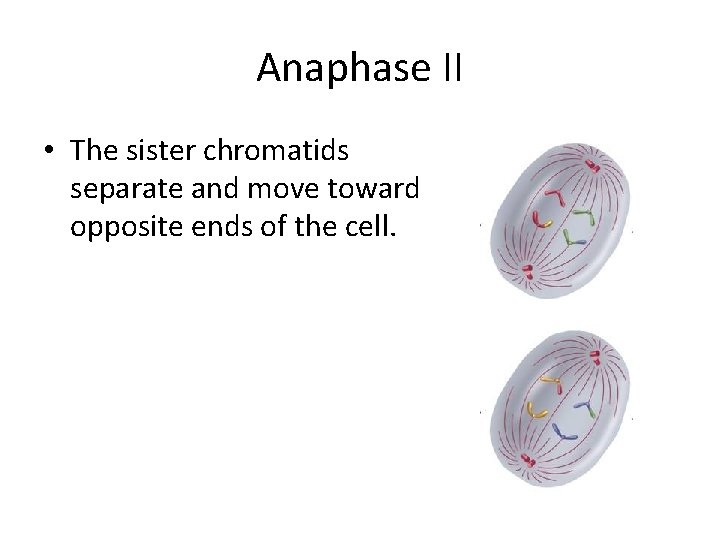 Anaphase II

• The sister chromatids separate and move toward opposite ends of the cell.